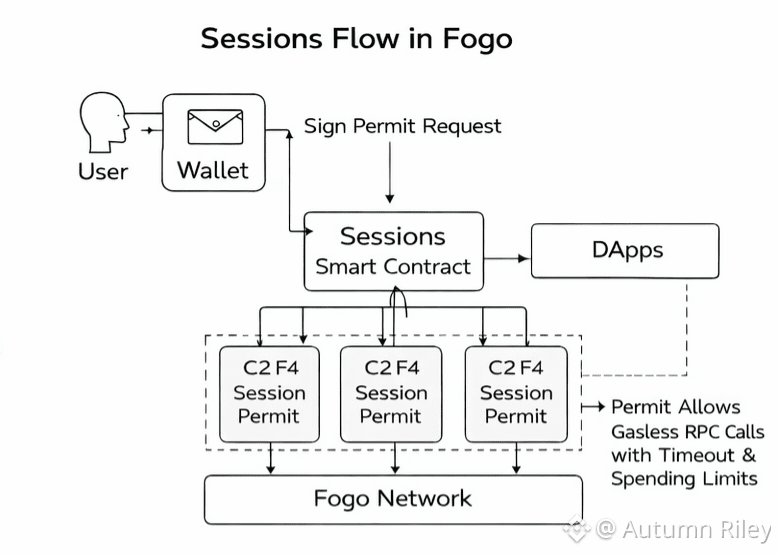 Sessions Flow in Fogo

User

Wallet

Sign Permit Request

Sessions
Smart Contract

DApps

C2 F4
Session
Permit

C2 F4
Session
Permit

C2 F4
Session
Permit

Permit Allows Gasless RPC Calls with Timeout & Spending Limits

Fogo Network

@ Autumn Riley